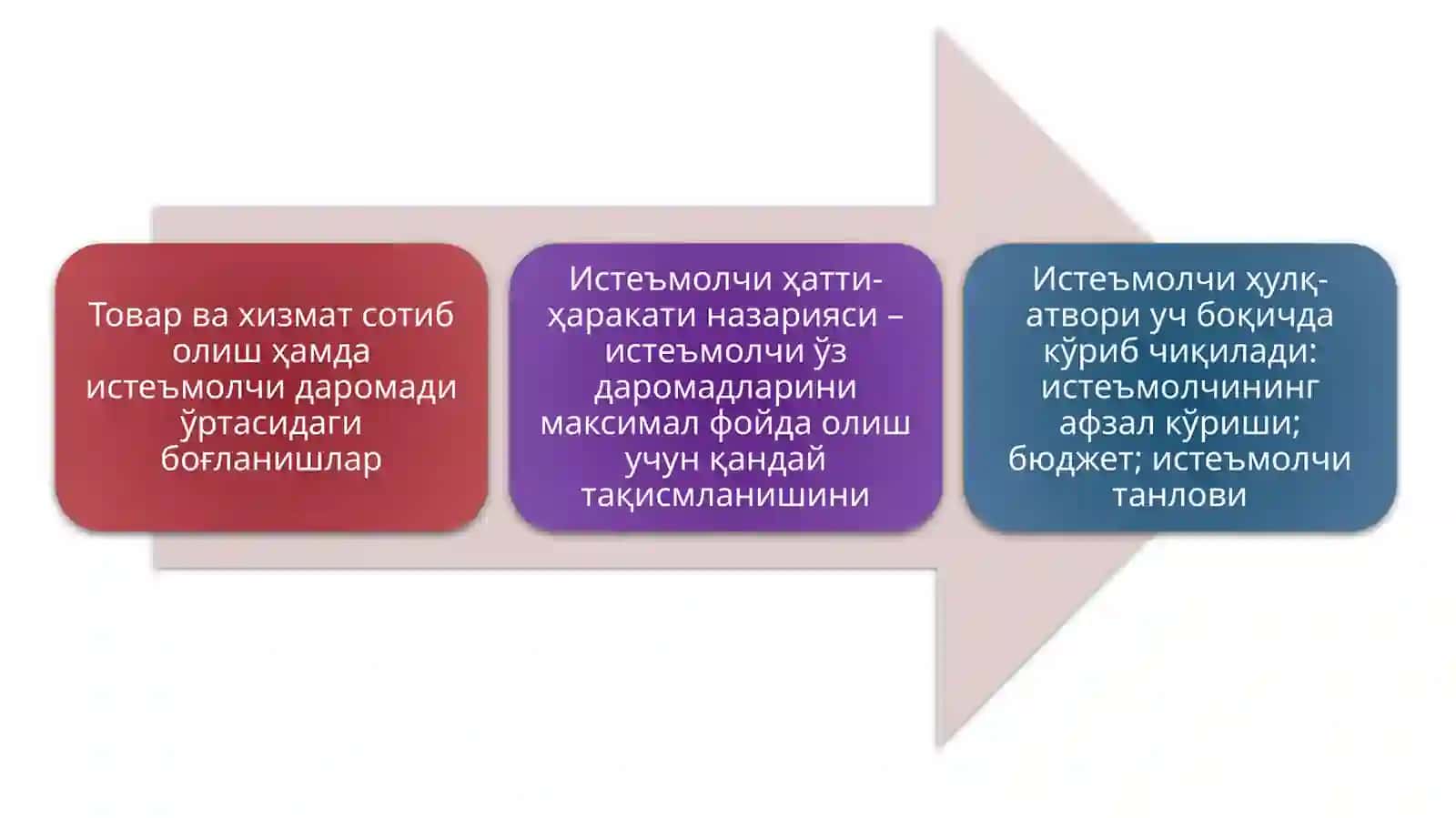 Товар ва хизмат сотиб олиш ҳамда истеъмолчи даромади ўртасидаги боғланишлар

Истеъмолчи ҳатти-ҳаракати назарияси – истеъмолчи ўз даромадларини максимал фойда олиш учун қандай тақисмланишини

Истеъмолчи ҳулқ-атвори уч боқичда кўриб чиқилади: истеъмолчининг афзал кўриши; бюджет; истеъмолчи танлови